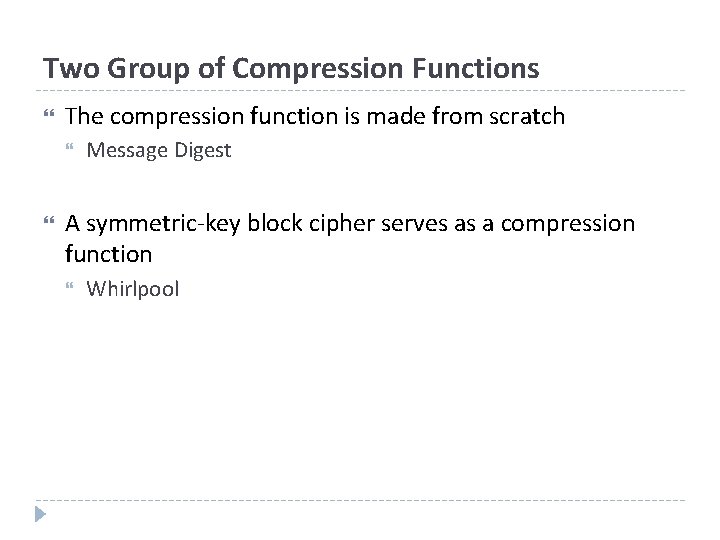 Two Group of Compression Functions

The compression function is made from scratch

Message Digest

A symmetric-key block cipher serves as a compression function

Whirlpool